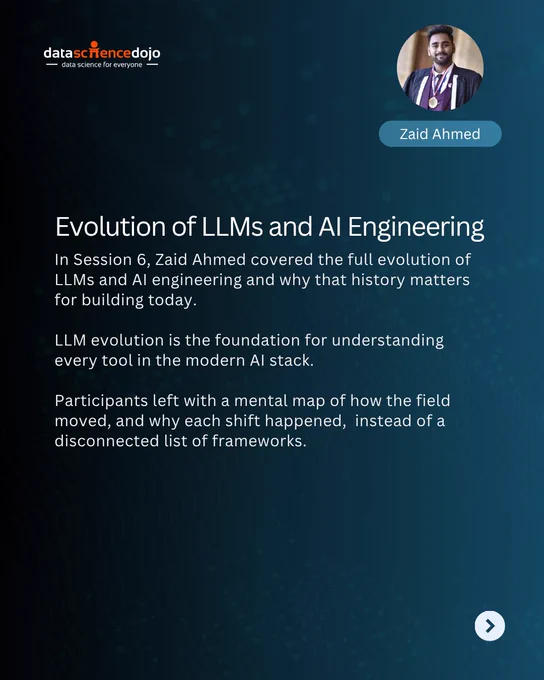 datasciencedojo
data science for everyone

Zaid Ahmed

Evolution of LLMs and AI Engineering

In Session 6, Zaid Ahmed covered the full evolution of LLMs and AI engineering and why that history matters for building today.

LLM evolution is the foundation for understanding every tool in the modern AI stack.

Participants left with a mental map of how the field moved, and why each shift happened, instead of a disconnected list of frameworks.